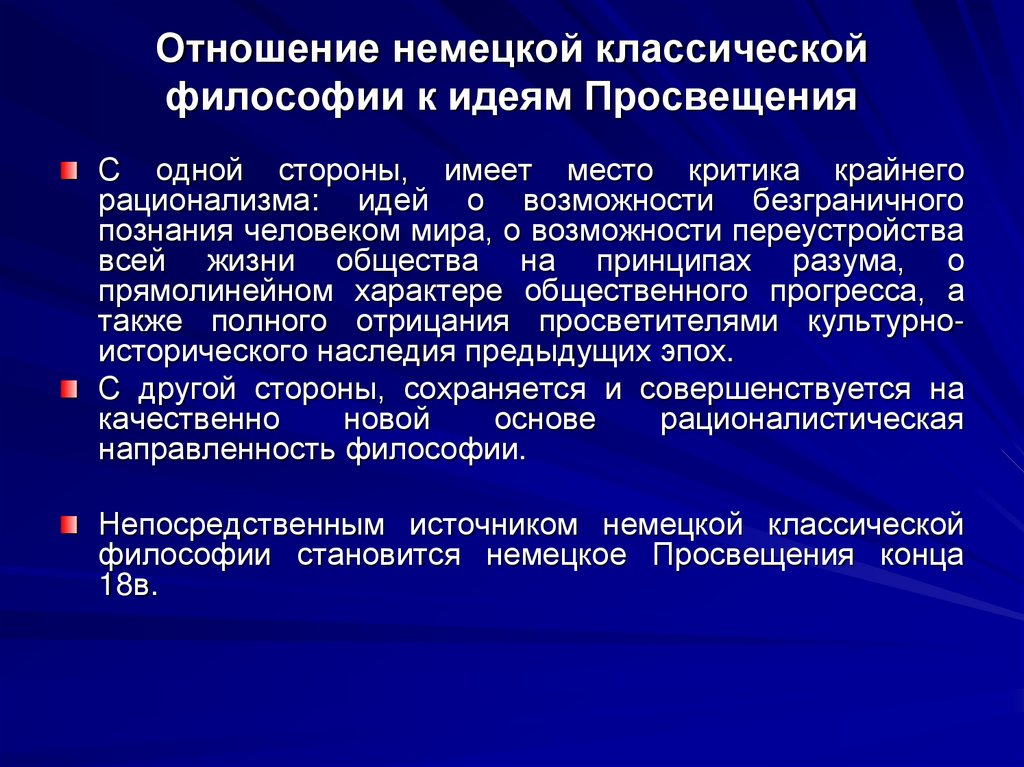 Отношение немецкой классической философии к идеям Просвещения

С одной стороны, имеет место критика крайнего рационализма: идей о возможности безграничного познания человеком мира, о возможности переустройства всей жизни общества на принципах разума, о прямолинейном характере общественного прогресса, а также полного отрицания просветителями культурно-исторического наследия предыдущих эпох.

С другой стороны, сохраняется и совершенствуется на качественно новой основе рационалистическая направленность философии.

Непосредственным источником немецкой классической философии становится немецкое Просвещения конца 18в.